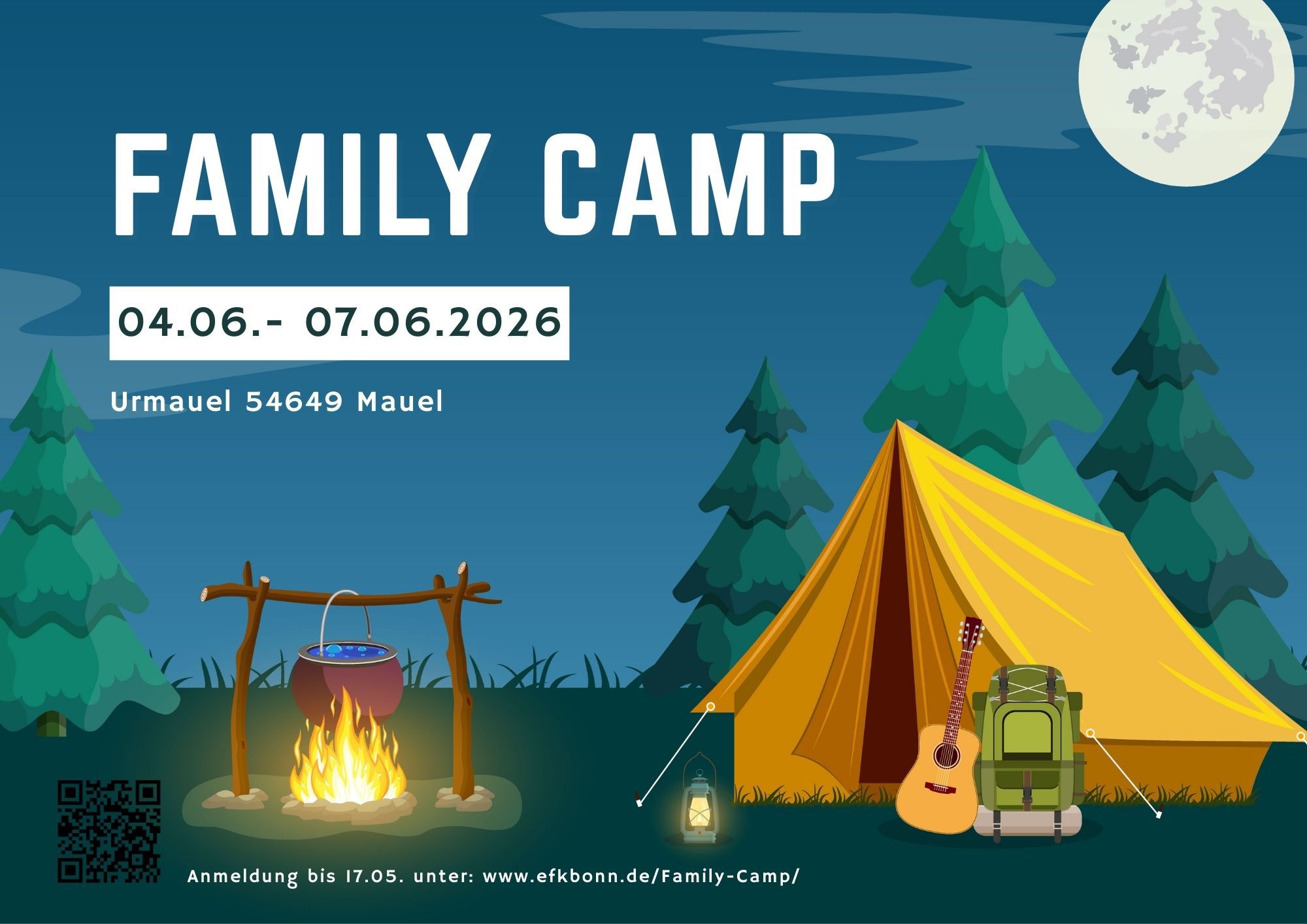 FAMILY CAMP

04.06.- 07.06.2026

Urmauel 54649 Mauel

Anmeldung bis 17.05. unter: www.efkbonn.de/Family-Camp/